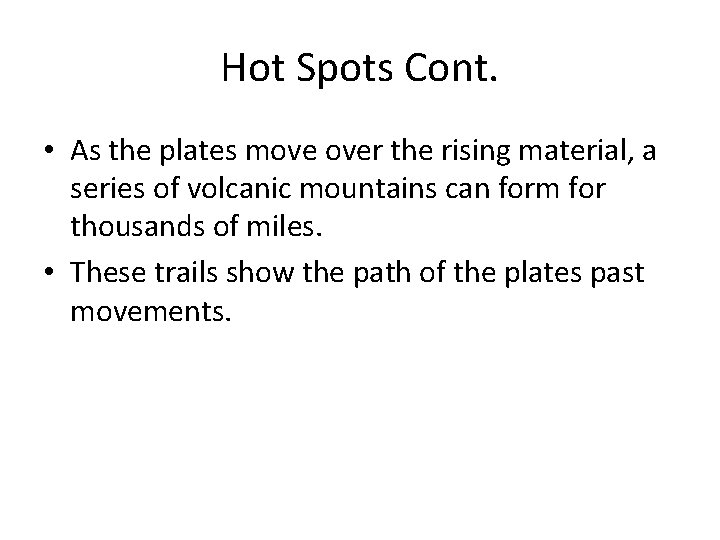 Hot Spots Cont.

• As the plates move over the rising material, a series of volcanic mountains can form for thousands of miles.
• These trails show the path of the plates past movements.